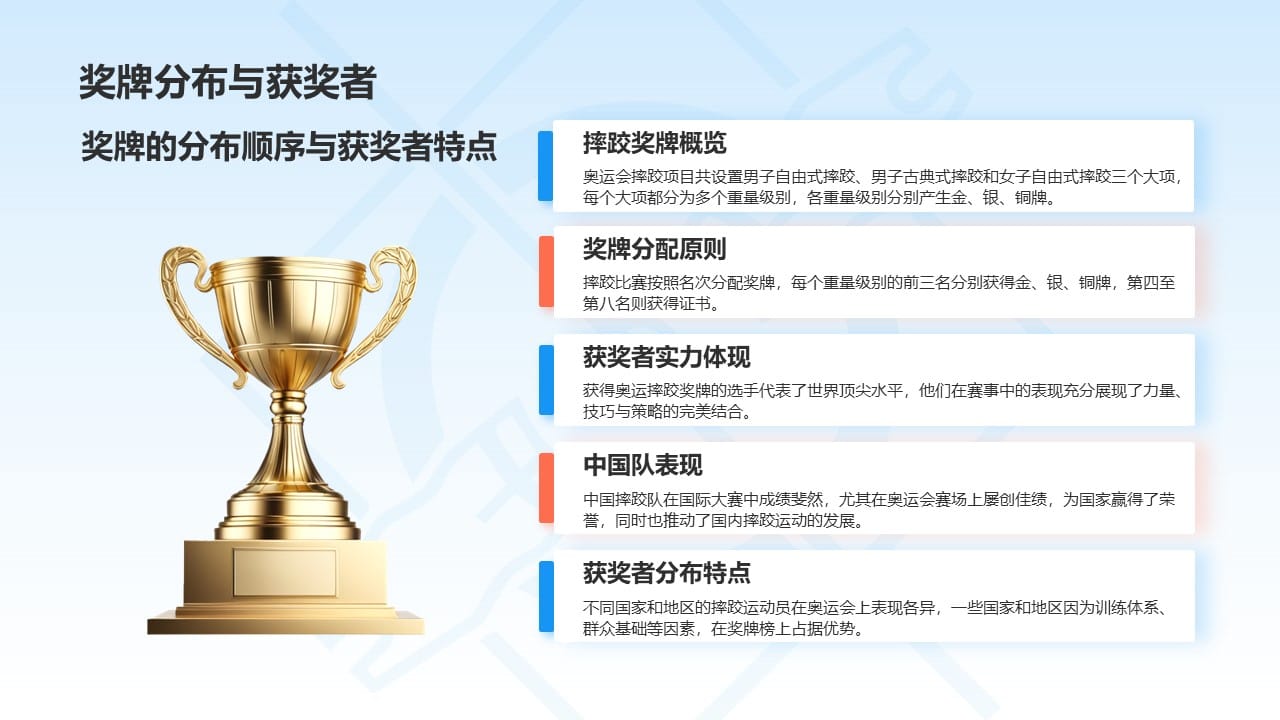 奖牌分布与获奖者

奖牌的分布顺序与获奖者特点

摔跤奖牌概览

奥运会摔跤项目共设置男子自由式摔跤、男子古典式摔跤和女子自由式摔跤三个大项，每个大项都分为多个重量级别，各重量级别分别产生金、银、铜牌。

奖牌分配原则

摔跤比赛按照名次分配奖牌，每个重量级别的前三名分别获得金、银、铜牌，第四至第八名则获得证书。

获奖者实力体现

获得奥运摔跤奖牌的选手代表了世界顶尖水平，他们在赛事中的表现充分展现了力量、技巧与策略的完美结合。

中国队表现

中国摔跤队在国际大赛中成绩斐然，尤其在奥运会赛场上屡创佳绩，为国家赢得了荣誉，同时也推动了国内摔跤运动的发展。

获奖者分布特点

不同国家和地区的摔跤运动员在奥运会上表现各异，一些国家和地区因为训练体系、群众基础等因素，在奖牌榜上占据优势。